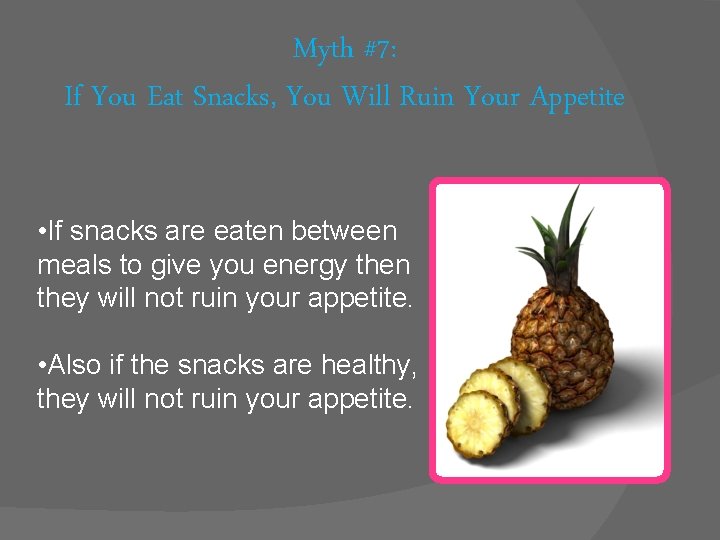 Myth #7:
If You Eat Snacks, You Will Ruin Your Appetite

•If snacks are eaten between meals to give you energy then they will not ruin your appetite.

•Also if the snacks are healthy, they will not ruin your appetite.